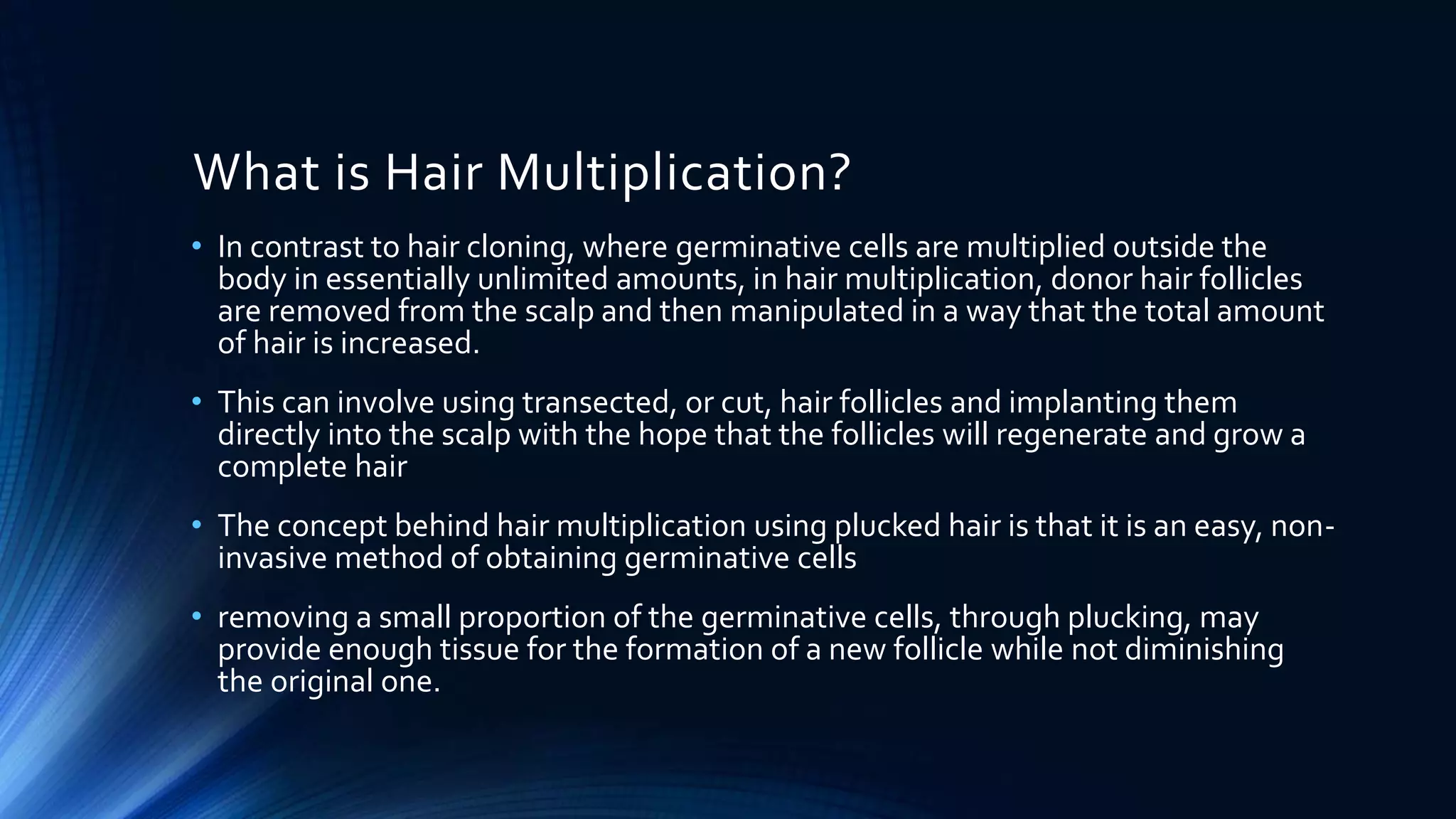 What is Hair Multiplication?

• In contrast to hair cloning, where germinative cells are multiplied outside the body in essentially unlimited amounts, in hair multiplication, donor hair follicles are removed from the scalp and then manipulated in a way that the total amount of hair is increased.

• This can involve using transected, or cut, hair follicles and implanting them directly into the scalp with the hope that the follicles will regenerate and grow a complete hair

• The concept behind hair multiplication using plucked hair is that it is an easy, non-invasive method of obtaining germinative cells

• removing a small proportion of the germinative cells, through plucking, may provide enough tissue for the formation of a new follicle while not diminishing the original one.